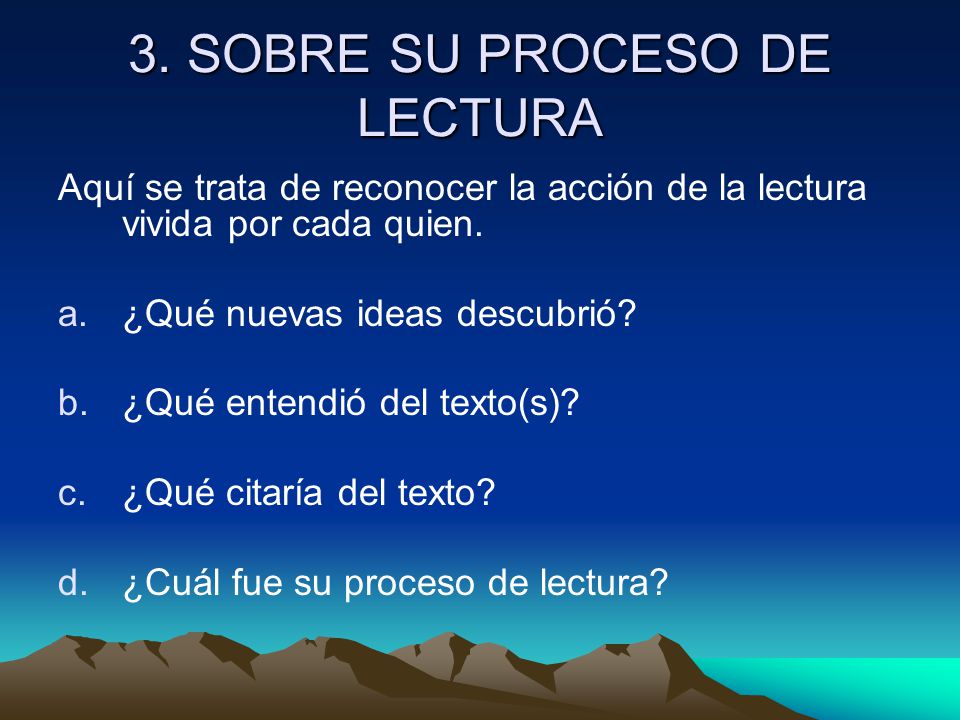 3. SOBRE SU PROCESO DE LECTURA

Aquí se trata de reconocer la acción de la lectura vivida por cada quien.

a. ¿Qué nuevas ideas descubrió?

b. ¿Qué entendió del texto(s)?

c. ¿Qué citaría del texto?

d. ¿Cuál fue su proceso de lectura?